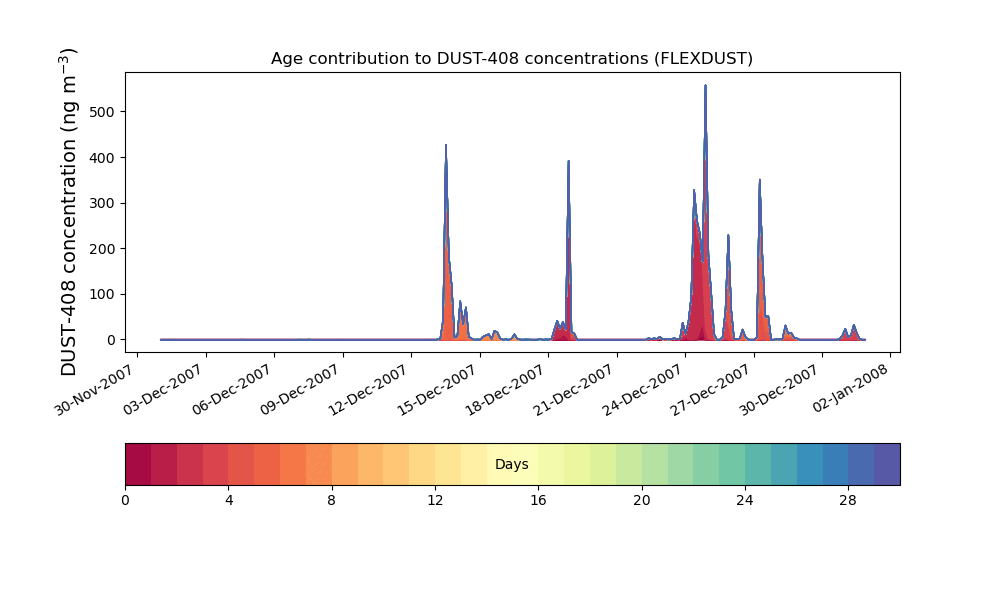 Age contribution to DUST-408 concentrations (FLEXDUST)

DUST-408 concentration (ng m$^{-3}$)

500
400
300
200
100
0

30-Nov-2007
03-Dec-2007
06-Dec-2007
09-Dec-2007
12-Dec-2007
15-Dec-2007
18-Dec-2007
21-Dec-2007
24-Dec-2007
27-Dec-2007
30-Dec-2007
02-Jan-2008

Days

0
4
8
12
16
20
24
28